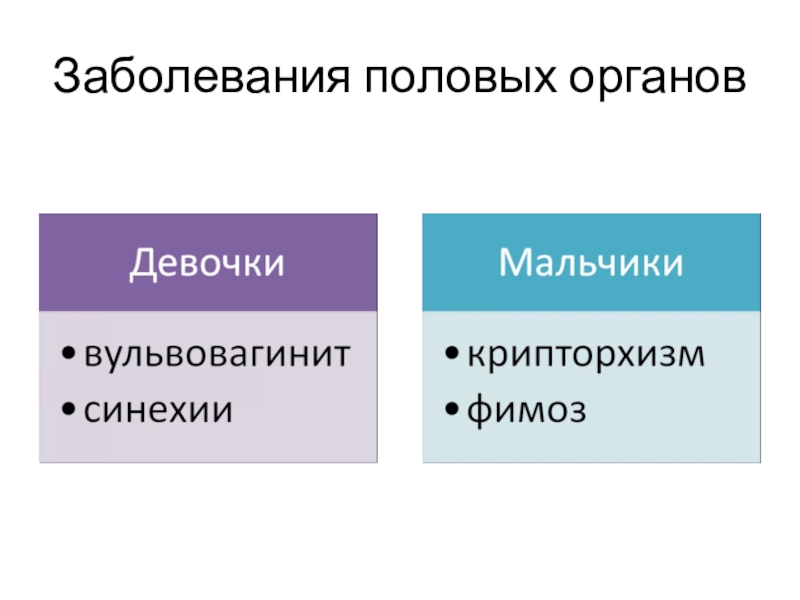 Заболевания половых органов

Девочки

• вульвовагинит
• синехии

Мальчики

• крипторхизм
• фимоз